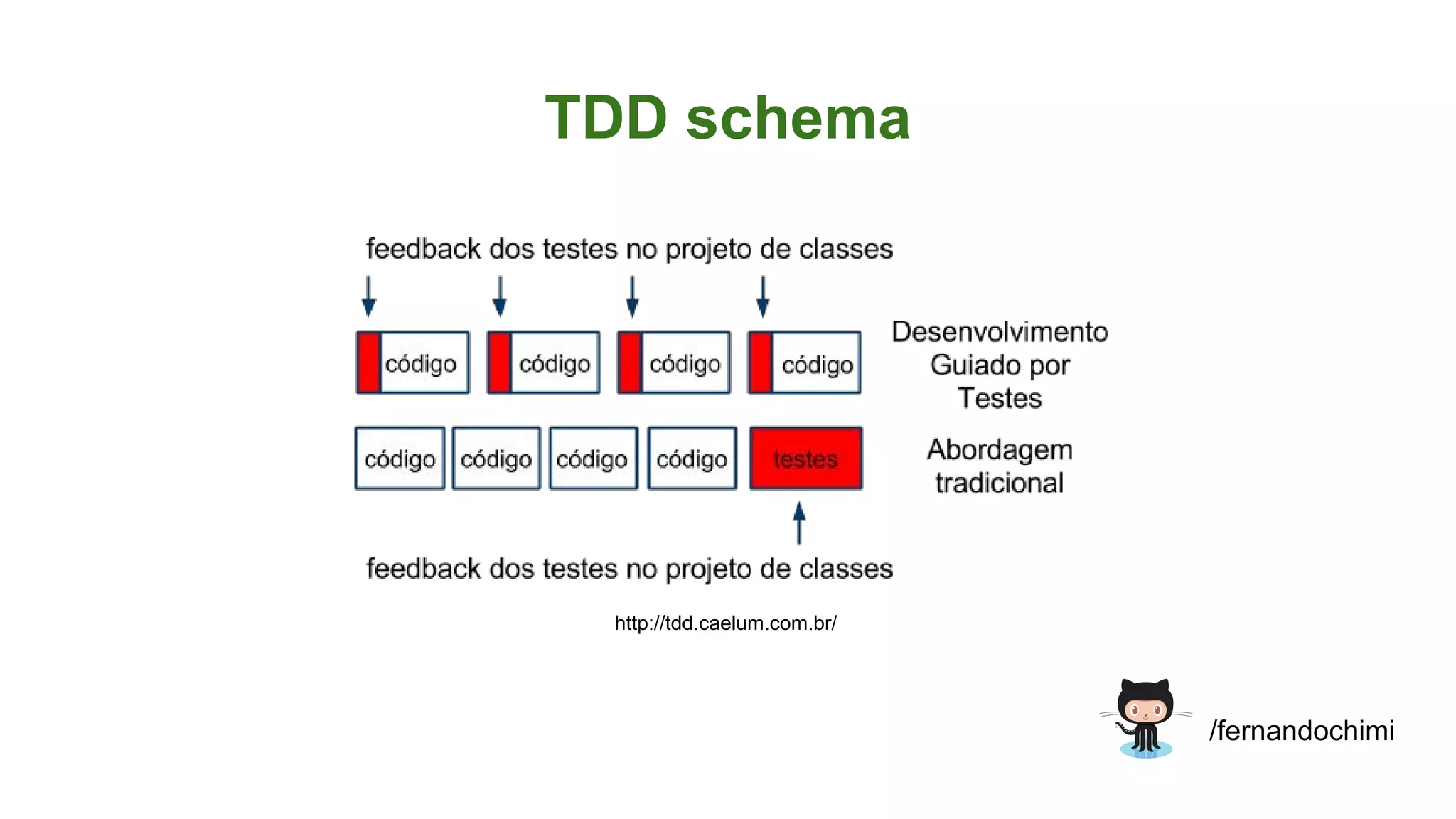 TDD schema

feedback dos testes no projeto de classes

código código código código

Desenvolvimento Guiado por Testes

código código código código testes

Abordagem tradicional

feedback dos testes no projeto de classes

http://tdd.caelum.com.br/

/fernandochimi